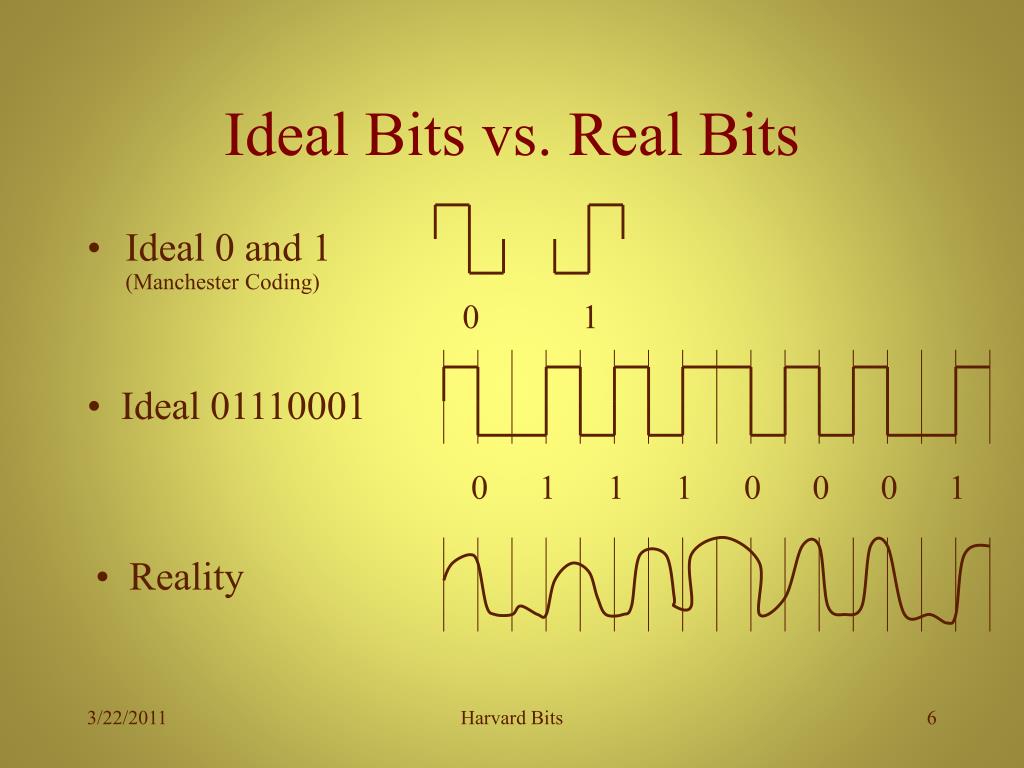 Ideal Bits vs. Real Bits

• Ideal 0 and 1
(Manchester Coding)

0 1

• Ideal 01110001

0 1 1 1 0 0 0 1

• Reality

3/22/2011

Harvard Bits

6